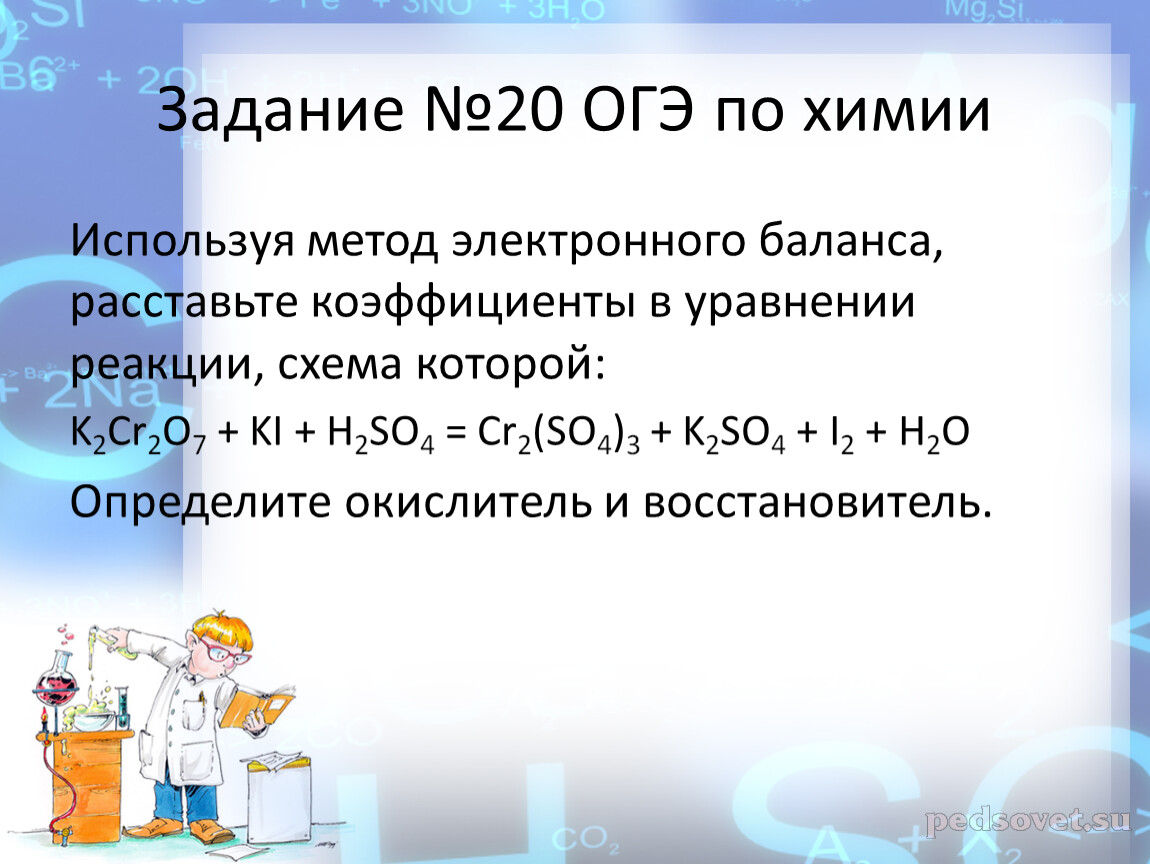 Задание №20 ОГЭ по химии

Используя метод электронного баланса, расставьте коэффициенты в уравнении реакции, схема которой:

$K_2Cr_2O_7 + KI + H_2SO_4 = Cr_2(SO_4)_3 + K_2SO_4 + I_2 + H_2O$

Определите окислитель и восстановитель.

pedsovet.su